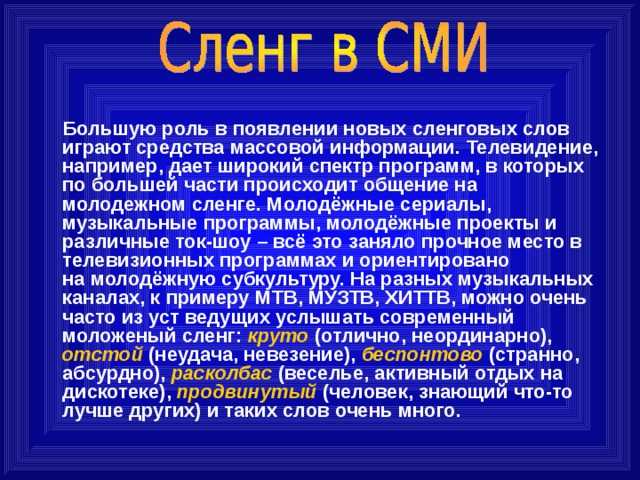 Сленг в СМИ

Большую роль в появлении новых сленговых слов играют средства массовой информации. Телевидение, например, дает широкий спектр программ, в которых по большей части происходит общение на молодежном сленге. Молодёжные сериалы, музыкальные программы, молодёжные проекты и различные ток-шоу – всё это заняло прочное место в телевизионных программах и ориентировано на молодёжную субкультуру. На разных музыкальных каналах, к примеру МТВ, МУЗТВ, ХИТТВ, можно очень часто из уст ведущих услышать современный моложеный сленг: круто (отлично, неординарно), отстой (неудача, невезение), беспонтово (странно, абсурдно), расколбас (веселье, активный отдых на дискотеке), продвинутый (человек, знающий что-то лучше других) и таких слов очень много.